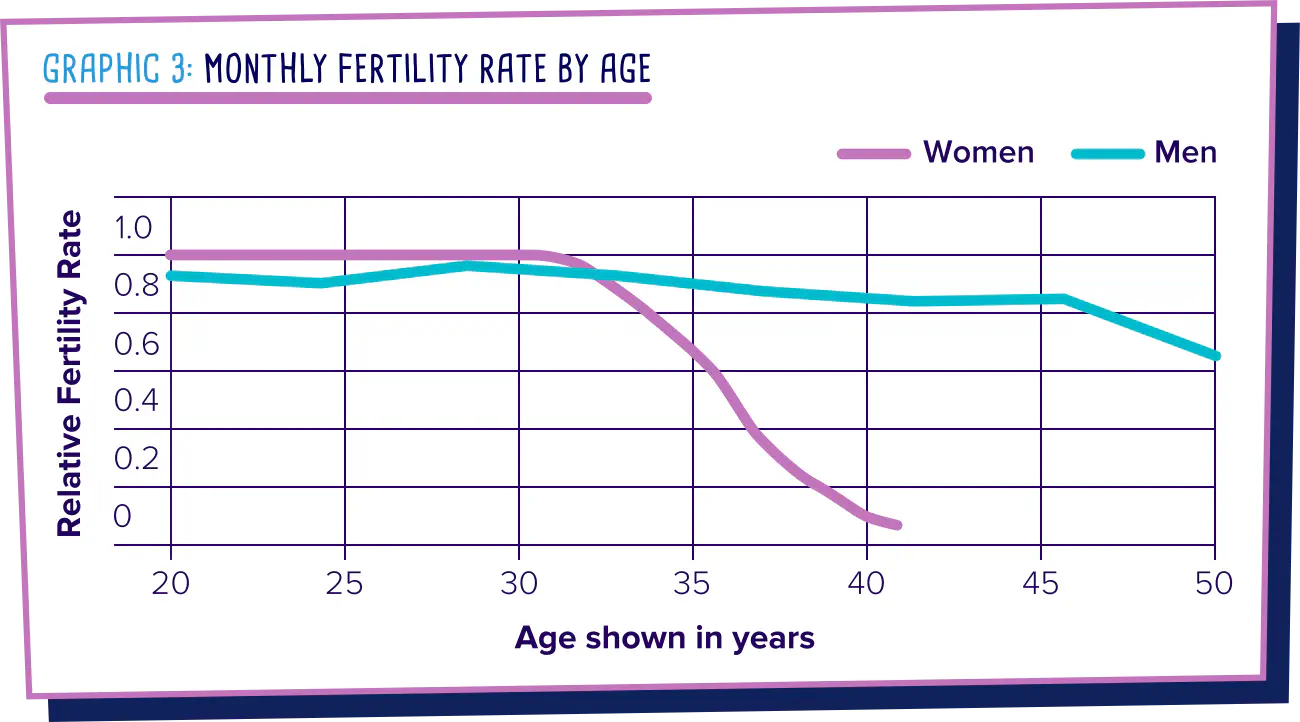 GRAPHIC 3: MONTHLY FERTILITY RATE BY AGE

Women
Men

Relative Fertility Rate

1.0
0.8
0.6
0.4
0.2
0

20
25
30
35
40
45
50

Age shown in years